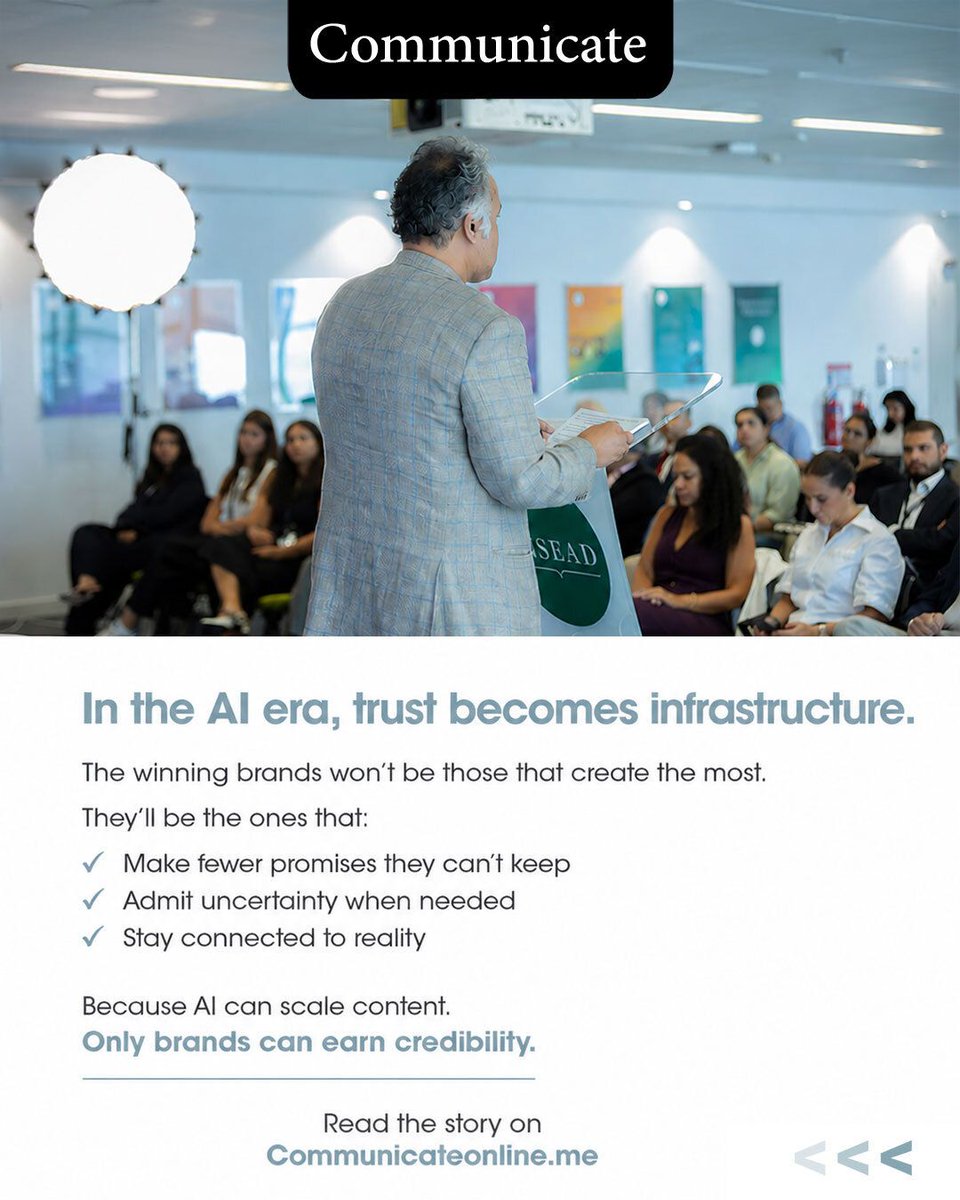 Communicate

SEAD

In the AI era, trust becomes infrastructure.

The winning brands won't be those that create the most.

They'll be the ones that:

✓ Make fewer promises they can't keep
✓ Admit uncertainty when needed
✓ Stay connected to reality

Because AI can scale content.
Only brands can earn credibility.

Read the story on
Communicateonline.me

<<<